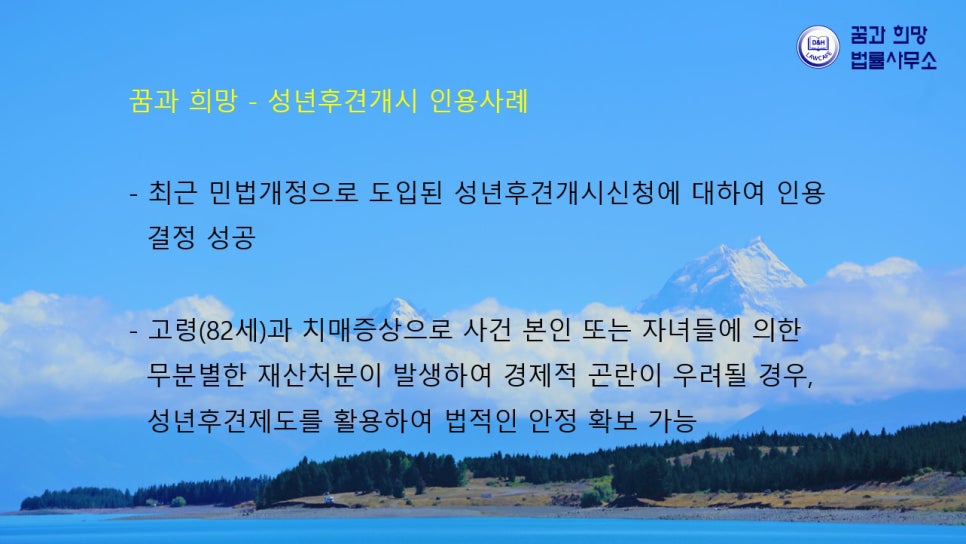 D&H LAWCAFE

꿈과 희망 법률사무소

꿈과 희망 - 성년후견개시 인용사례

- 최근 민법개정으로 도입된 성년후견개시신청에 대하여 인용 결정 성공

- 고령(82세)과 치매증상으로 사건 본인 또는 자녀들에 의한 무분별한 재산처분이 발생하여 경제적 곤란이 우려될 경우, 성년후견제도를 활용하여 법적인 안정 확보 가능